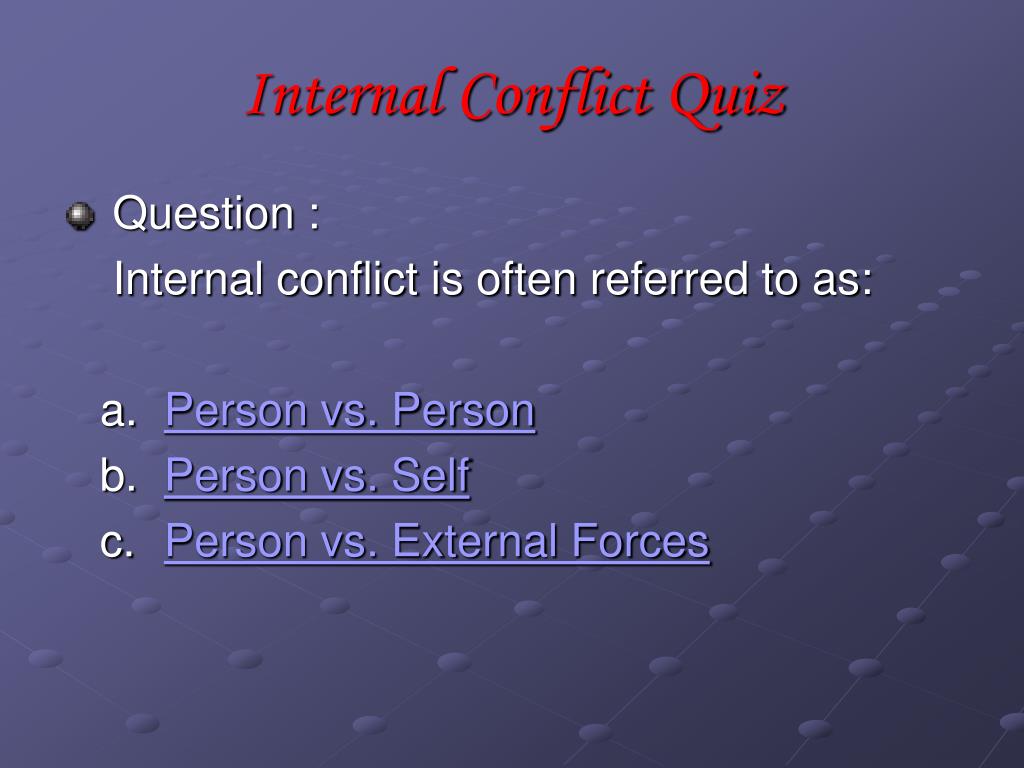 Internal Conflict Quiz

Question :
Internal conflict is often referred to as:

a. Person vs. Person
b. Person vs. Self
c. Person vs. External Forces